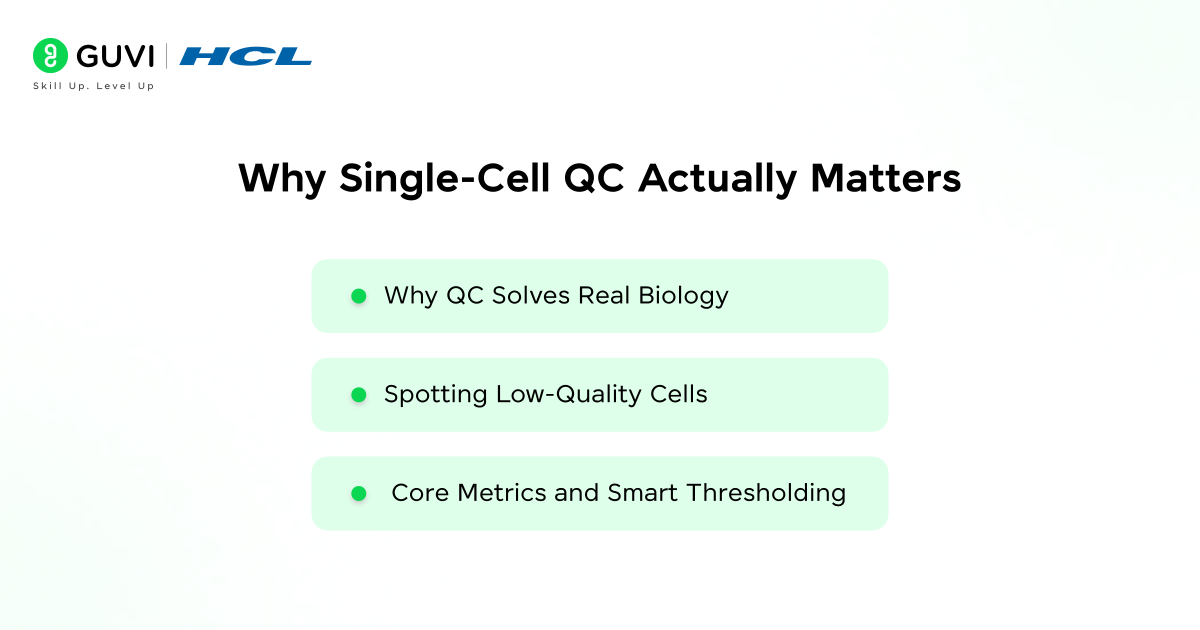 GUVI | HCL
Skill Up. Level Up

Why Single-Cell QC Actually Matters

Why QC Solves Real Biology

Spotting Low-Quality Cells

Core Metrics and Smart Thresholding